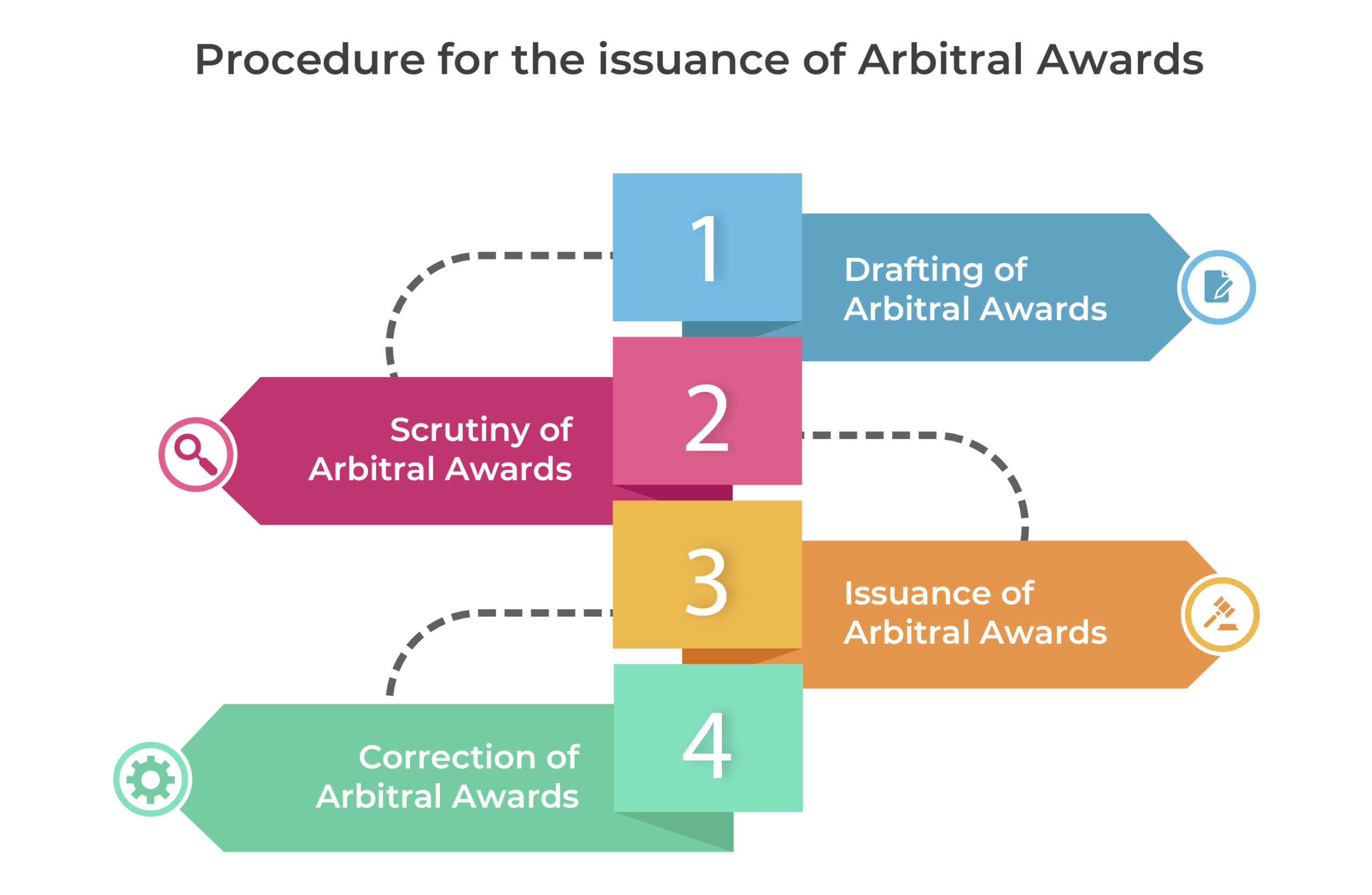 Procedure for the issuance of Arbitral Awards

1

Drafting of Arbitral Awards

2

Scrutiny of Arbitral Awards

3

Issuance of Arbitral Awards

4

Correction of Arbitral Awards